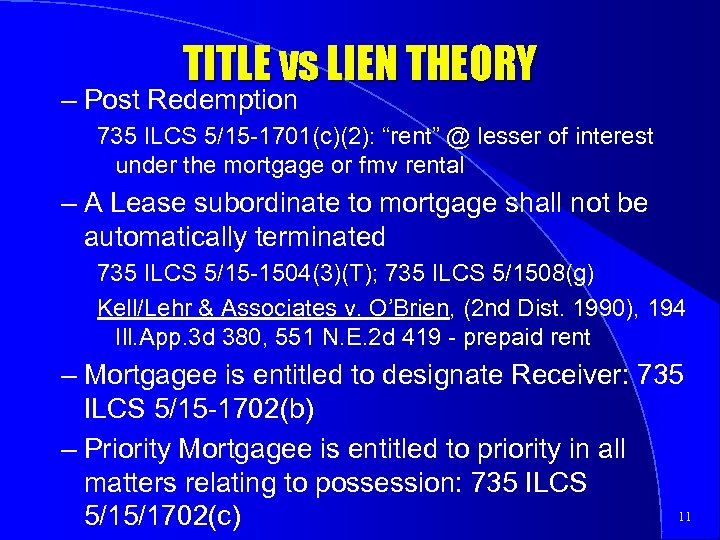 TITLE vs LIEN THEORY

– Post Redemption

735 ILCS 5/15-1701(c)(2): “rent” @ lesser of interest under the mortgage or fmv rental

– A Lease subordinate to mortgage shall not be automatically terminated

735 ILCS 5/15-1504(3)(T); 735 ILCS 5/1508(g)

Kell/Lehr & Associates v. O’Brien, (2nd Dist. 1990), 194 Ill.App.3d 380, 551 N.E.2d 419 - prepaid rent

– Mortgagee is entitled to designate Receiver: 735 ILCS 5/15-1702(b)

– Priority Mortgagee is entitled to priority in all matters relating to possession: 735 ILCS 5/15/1702(c)

11